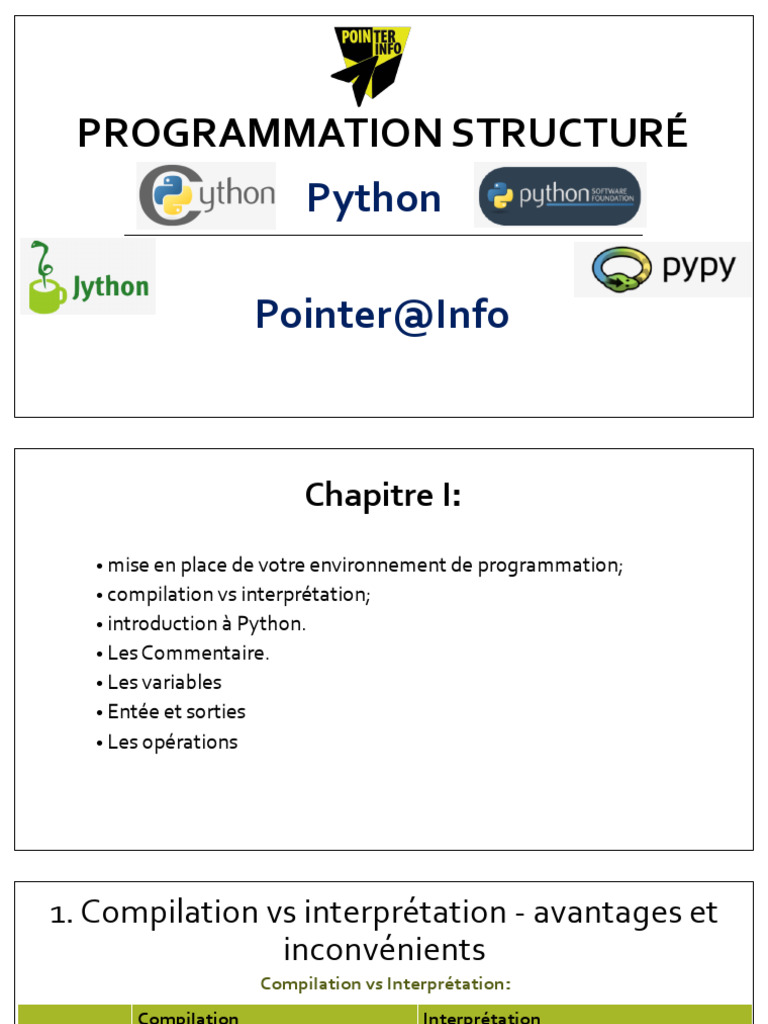 POINTER INFO

PROGRAMMATION STRUCTURÉ

Cython Python python SOFTWARE FOUNDATION

Jython

pypy

Pointer@Info

Chapitre I:

• mise en place de votre environnement de programmation;
• compilation vs interprétation;
• introduction à Python.
• Les Commentaire.
• Les variables
• Entée et sorties
• Les opérations

1. Compilation vs interprétation - avantages et inconvénients

Compilation vs Interprétation:

| | Compilation | Interprétation |
|---|---|---|